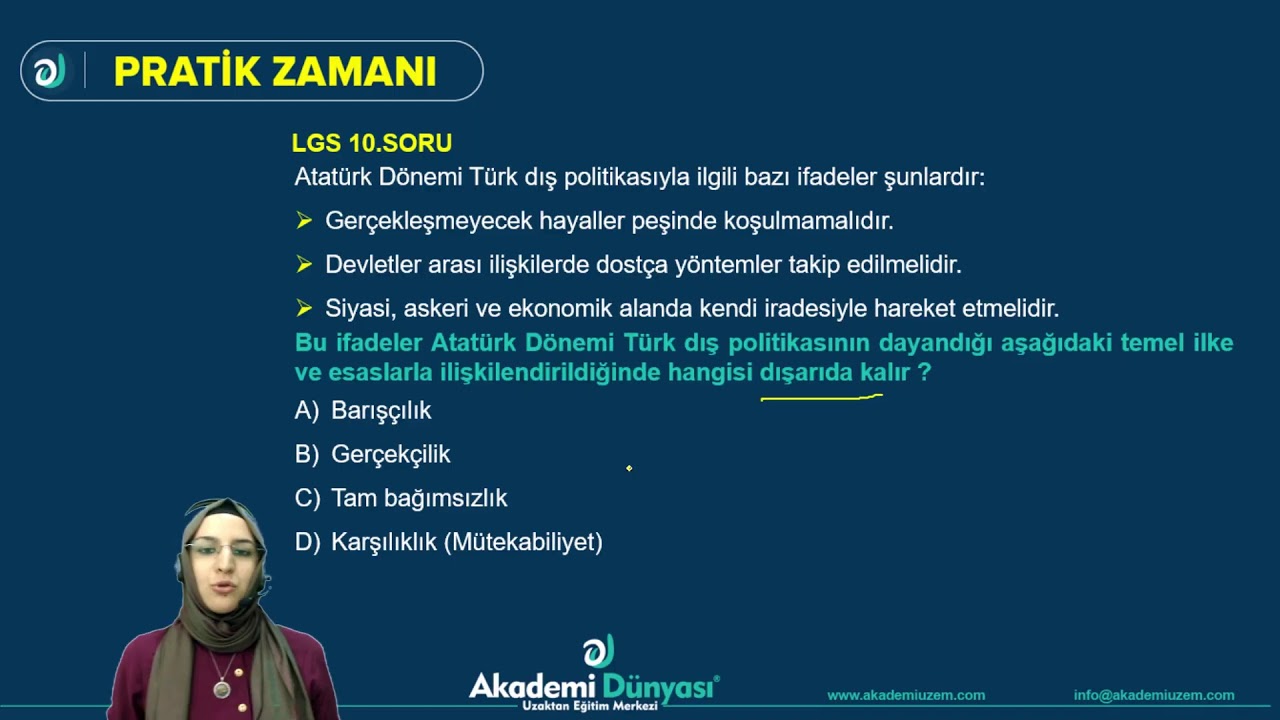 PRATİK ZAMANI

LGS 10.SORU

Atatürk Dönemi Türk dış politikasıyla ilgili bazı ifadeler şunlardır:

➢ Gerçekleşmeyecek hayaller peşinde koşulmamalıdır.

➢ Devletler arası ilişkilerde dostça yöntemler takip edilmelidir.

➢ Siyasi, askeri ve ekonomik alanda kendi iradesiyle hareket etmelidir.

Bu ifadeler Atatürk Dönemi Türk dış politikasının dayandığı aşağıdaki temel ilke ve esaslarla ilişkilendirildiğinde hangisi dışarıda kalır ?

A) Barışçılık

B) Gerçekçilik

C) Tam bağımsızlık

D) Karşılıklık (Mütekabiliyet)

Akademi Dünyası®
Uzaktan Eğitim Merkezi

www.akademiuzem.com

info@akademiuzem.com